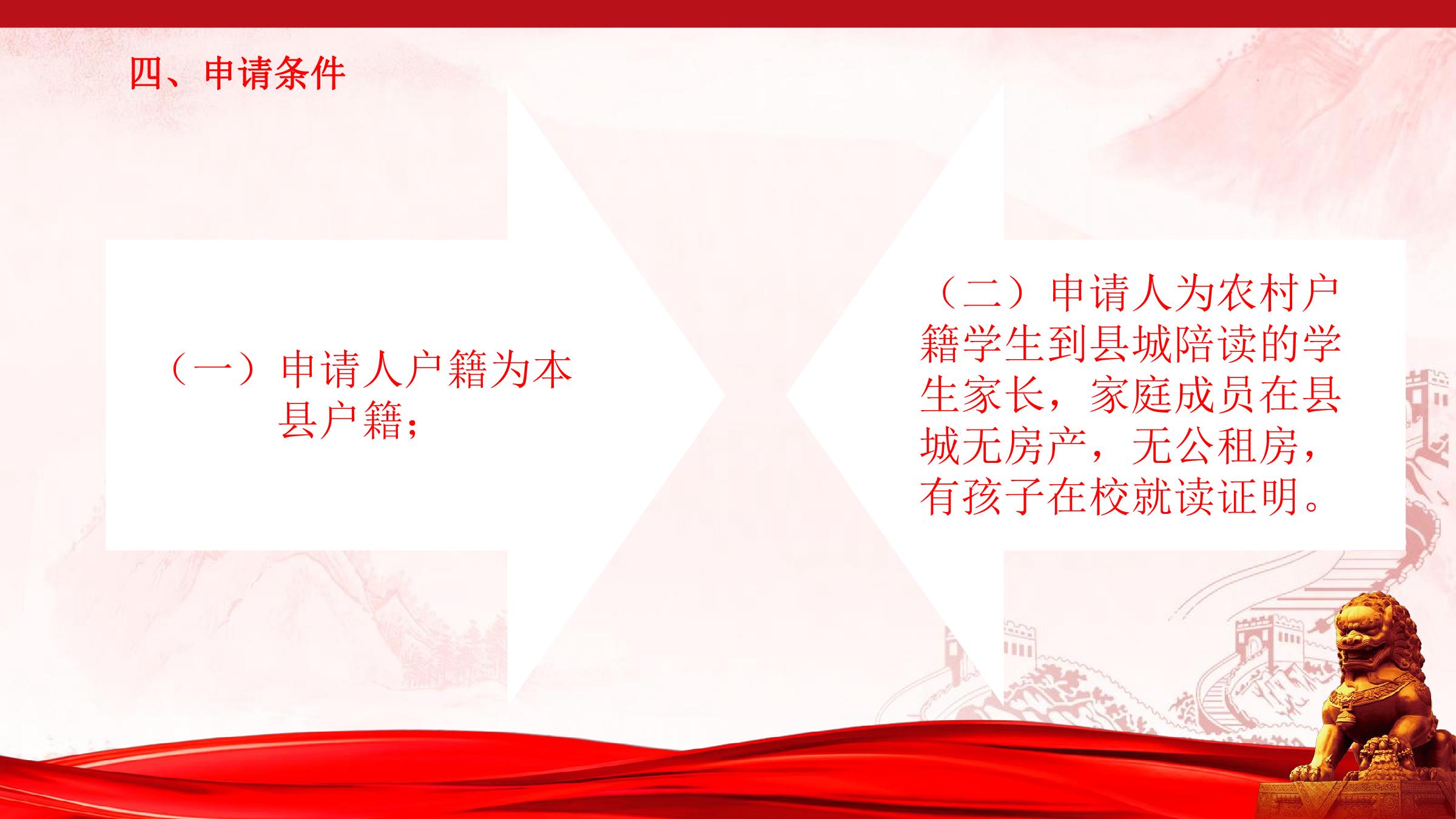 四、申请条件

（一）申请人户籍为本县户籍；

（二）申请人为农村户籍学生到县城陪读的学生家长，家庭成员在县城无房产，无公租房，有孩子在校就读证明。